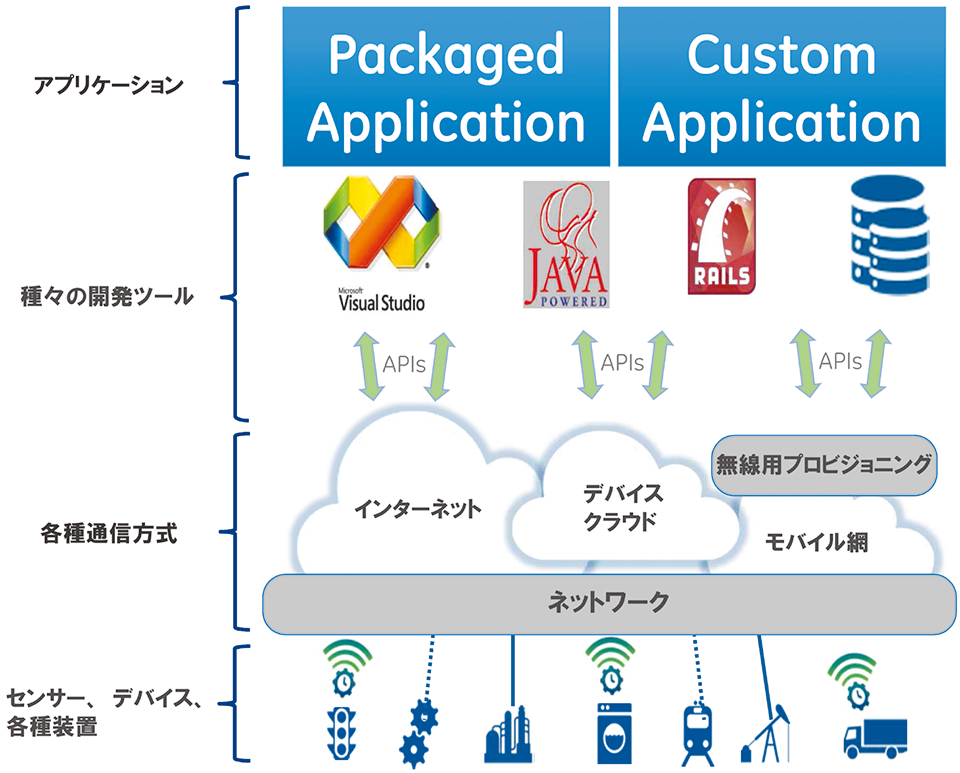 アプリケーション

Packaged Application

Custom Application

種々の開発ツール

Microsoft Visual Studio

JAVA POWERED

RAILS

APIs

APIs

APIs

各種通信方式

インターネット

デバイス クラウド

無線用プロビジョニング

モバイル網

ネットワーク

センサー、デバイス、各種装置